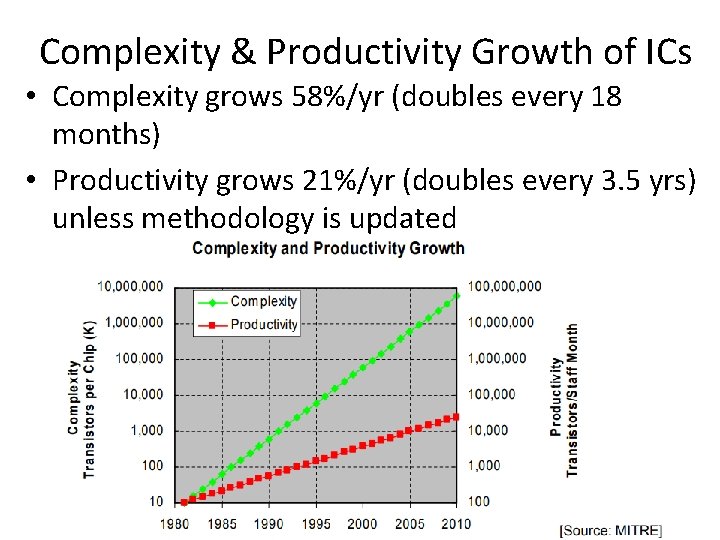 Complexity & Productivity Growth of ICs

• Complexity grows 58%/yr (doubles every 18 months)

• Productivity grows 21%/yr (doubles every 3.5 yrs) unless methodology is updated

Complexity and Productivity Growth

Complexity
Productivity

Complexity
Transistors per Chip (K)

10,000,000
1,000,000
100,000
10,000
1,000
100
10

100,000,000
10,000,000
1,000,000
100,000
10,000
1,000
100

Productivity
Transistors/Staff Month

1980 1985 1990 1995 2000 2005 2010

[Source: MITRE]